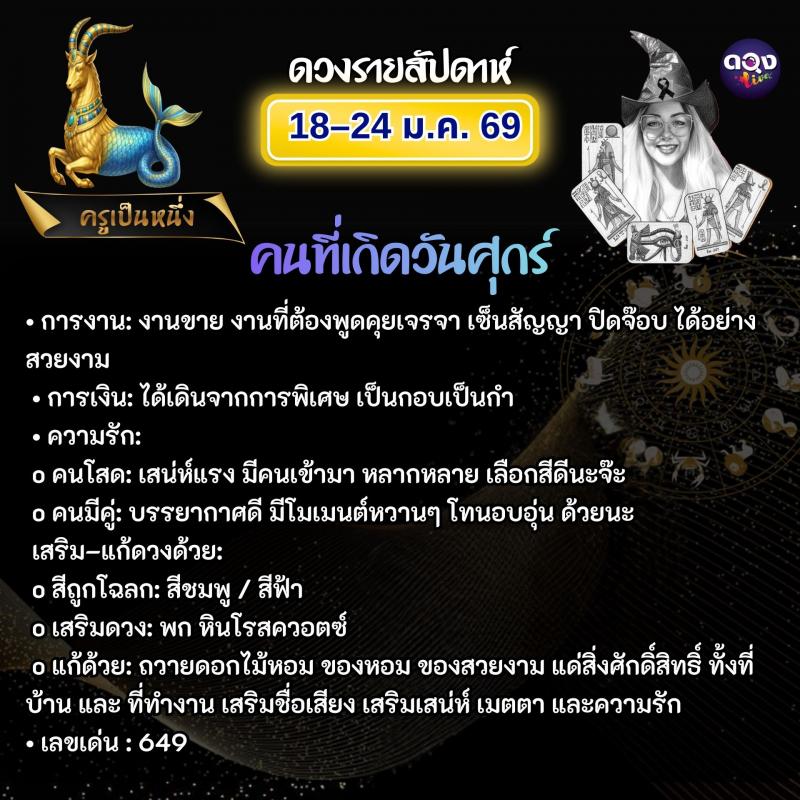 ดวงรายสัปดาห์

18–24 ม.ค. 69

ดวง Live

ครูเป็นหนึ่ง

คนที่เกิดวันศุกร์

• การงาน: งานขาย งานที่ต้องพูดคุยเจรจา เซ็นสัญญา ปิดจ๊อบ ได้อย่างสวยงาม

• การเงิน: ได้เดินจากการพิเศษ เป็นกอบเป็นกำ

• ความรัก:

o คนโสด: เสน่ห์แรง มีคนเข้ามา หลากหลาย เลือกสีดีนะจ๊ะ

o คนมีคู่: บรรยากาศดี มีโมเมนต์หวานๆ โทนอบอุ่น ด้วยนะ

เสริม–แก้ดวงด้วย:

o สีถูกโฉลก: สีชมพู / สีฟ้า

o เสริมดวง: พก หินโรสควอตซ์

o แก้ด้วย: ถวายดอกไม้หอม ของหอม ของสวยงาม แด่สิ่งศักดิ์สิทธิ์ ทั้งที่บ้าน และ ที่ทำงาน เสริมชื่อเสียง เสริมเสน่ห์ เมตตา และความรัก

• เลขเด่น : 649